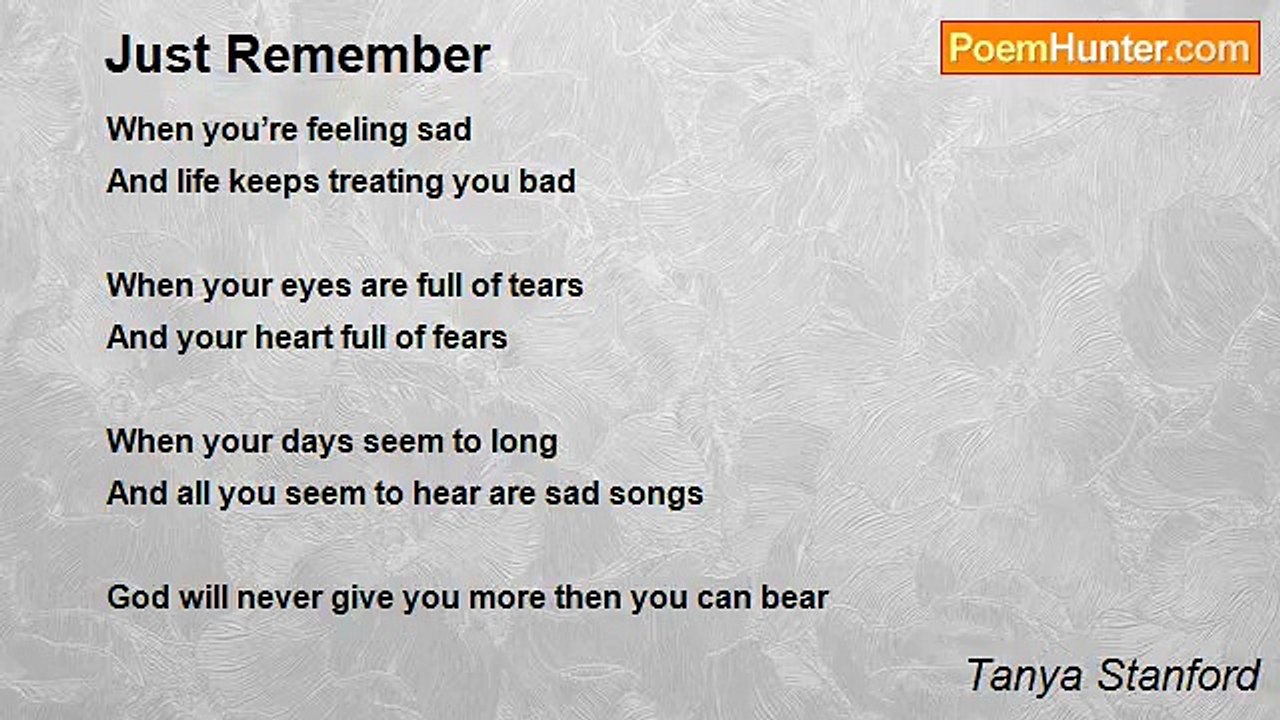 Just Remember

PoemHunter.com

When you’re feeling sad
And life keeps treating you bad

When your eyes are full of tears
And your heart full of fears

When your days seem to long
And all you seem to hear are sad songs

God will never give you more then you can bear

Tanya Stanford